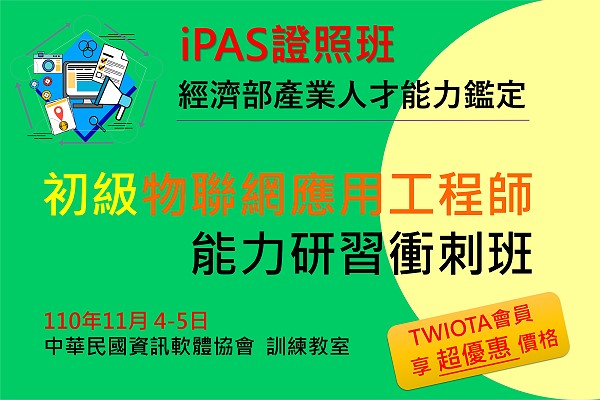 iPAS證照班
經濟部產業人才能力鑑定

初級物聯網應用工程師
能力研習衝刺班

110年11月 4-5日
中華民國資訊軟體協會 訓練教室

TWIOTA會員
享 超優惠 價格